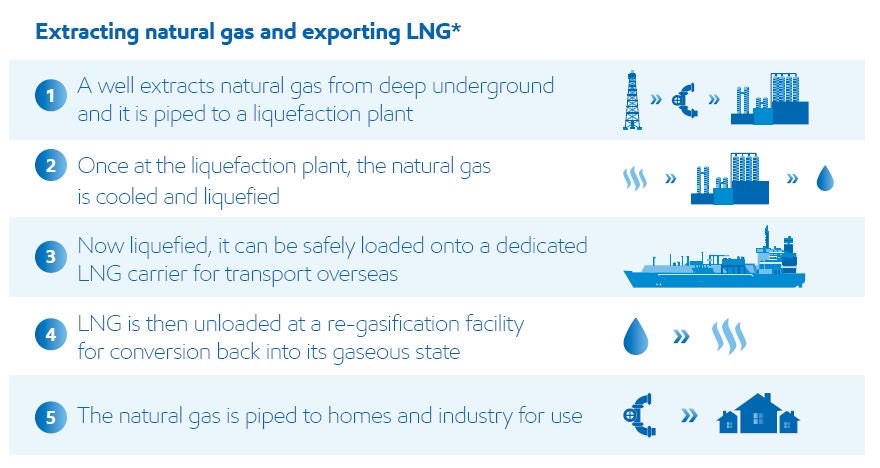 Extracting natural gas and exporting LNG*

1 A well extracts natural gas from deep underground and it is piped to a liquefaction plant

2 Once at the liquefaction plant, the natural gas is cooled and liquefied

3 Now liquefied, it can be safely loaded onto a dedicated LNG carrier for transport overseas

4 LNG is then unloaded at a re-gasification facility for conversion back into its gaseous state

5 The natural gas is piped to homes and industry for use